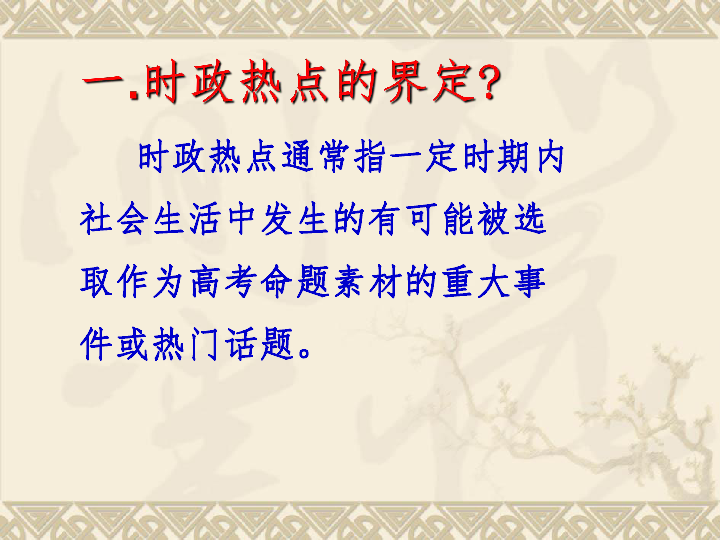 一.时政热点的界定?

时政热点通常指一定时期内社会生活中发生的有可能被选取作为高考命题素材的重大事件或热门话题。